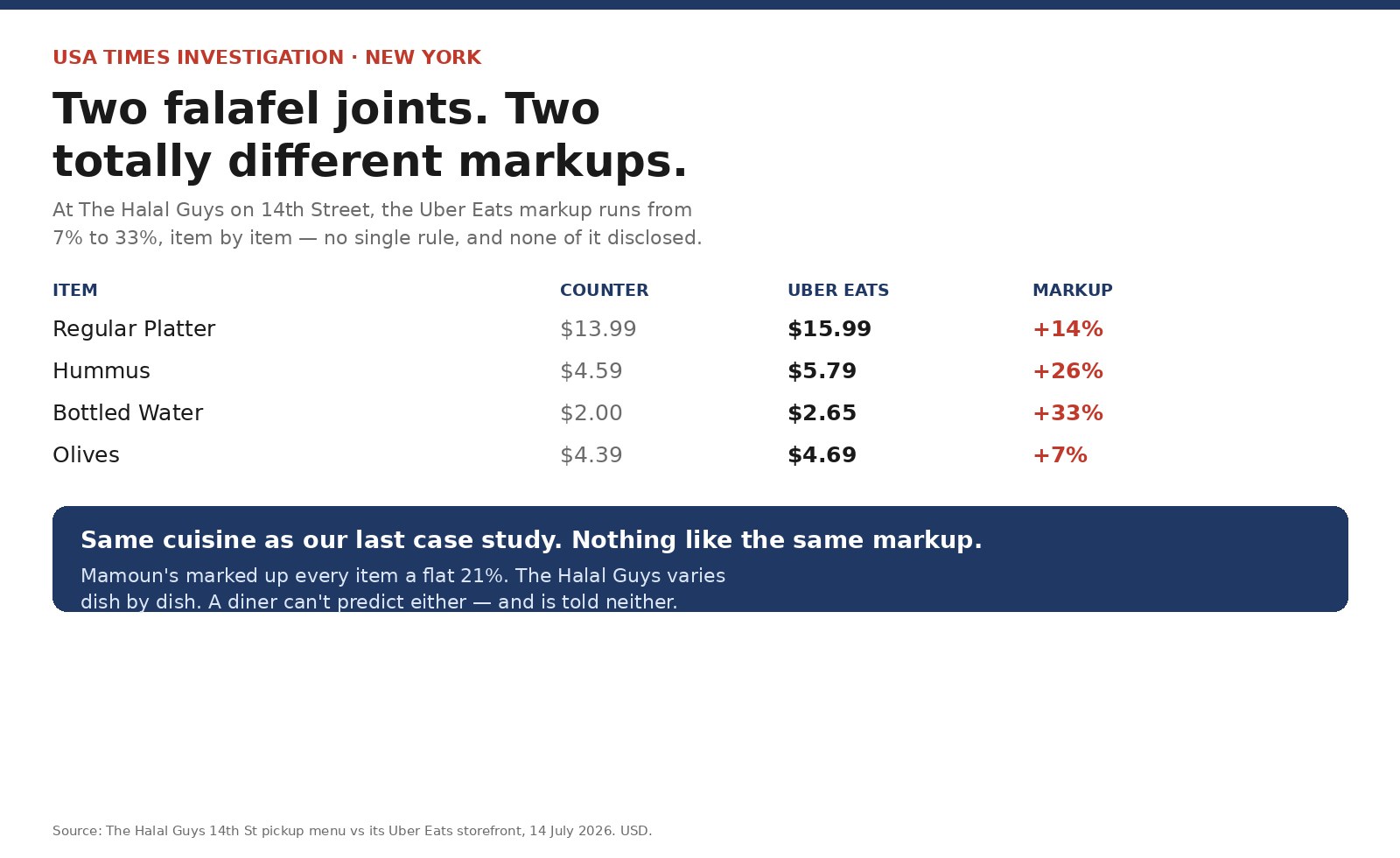 USA TIMES INVESTIGATION · NEW YORK

Two falafel joints. Two totally different markups.

At The Halal Guys on 14th Street, the Uber Eats markup runs from 7% to 33%, item by item — no single rule, and none of it disclosed.

| ITEM | COUNTER | UBER EATS | MARKUP |
|---|---|---|---|
| Regular Platter | $13.99 | $15.99 | +14% |
| Hummus | $4.59 | $5.79 | +26% |
| Bottled Water | $2.00 | $2.65 | +33% |
| Olives | $4.39 | $4.69 | +7% |

Same cuisine as our last case study. Nothing like the same markup.

Mamoun's marked up every item a flat 21%. The Halal Guys varies dish by dish. A diner can't predict either — and is told neither.

Source: The Halal Guys 14th St pickup menu vs its Uber Eats storefront, 14 July 2026. USD.